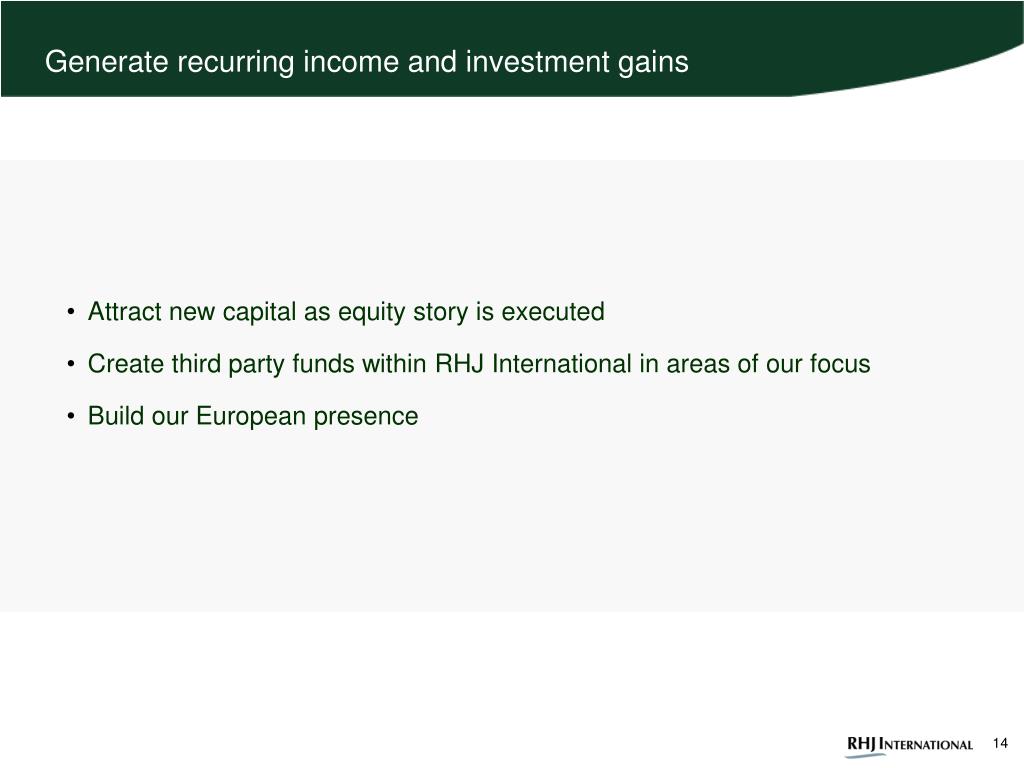 Generate recurring income and investment gains

• Attract new capital as equity story is executed
• Create third party funds within RHJ International in areas of our focus
• Build our European presence

RHJ INTERNATIONAL 14